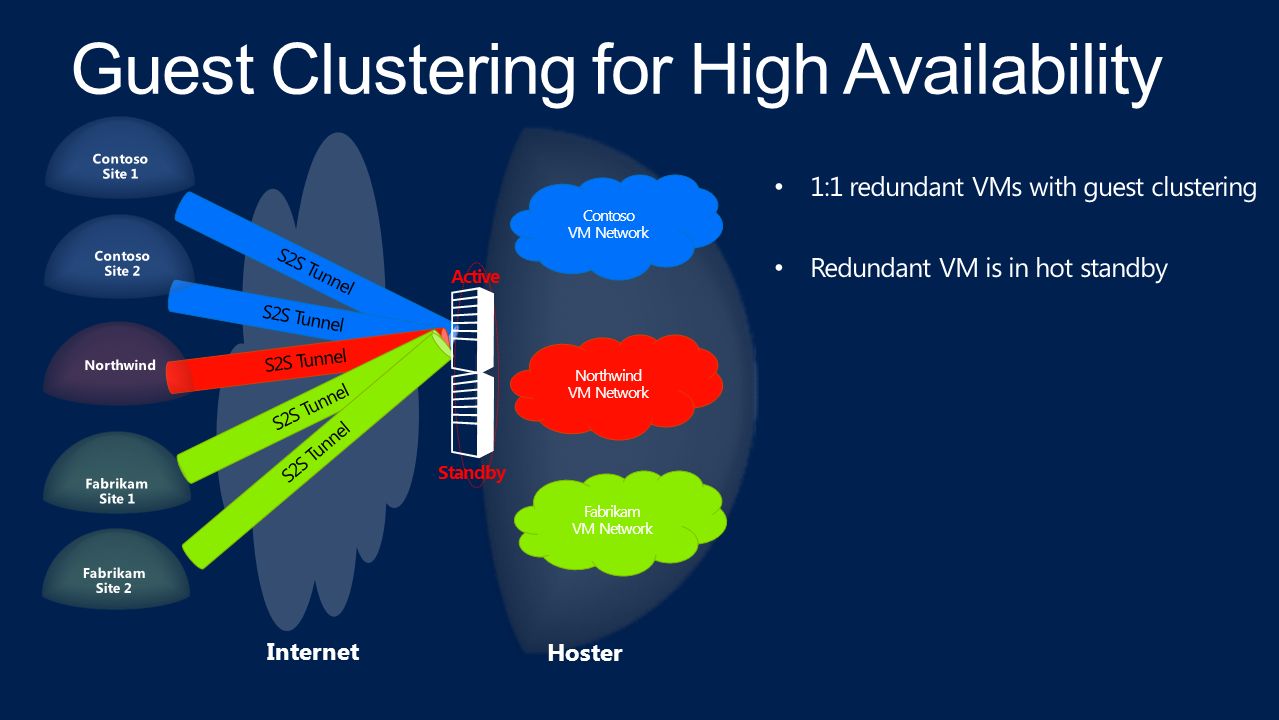 Guest Clustering for High Availability

Contoso Site 1

Contoso Site 2

Northwind

Fabrikam Site 1

Fabrikam Site 2

S2S Tunnel

S2S Tunnel

S2S Tunnel

S2S Tunnel

S2S Tunnel

Active

Standby

Contoso VM Network

Northwind VM Network

Fabrikam VM Network

Internet

Hoster

• 1:1 redundant VMs with guest clustering

• Redundant VM is in hot standby